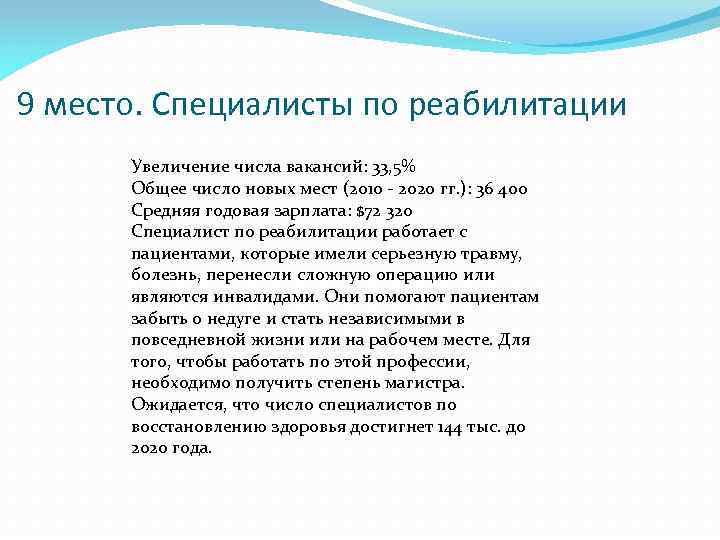 9 место. Специалисты по реабилитации

Увеличение числа вакансий: 33,5%
Общее число новых мест (2010 - 2020 гг.): 36 400
Средняя годовая зарплата: $72 320
Специалист по реабилитации работает с пациентами, которые имели серьезную травму, болезнь, перенесли сложную операцию или являются инвалидами. Они помогают пациентам забыть о недуге и стать независимыми в повседневной жизни или на рабочем месте. Для того, чтобы работать по этой профессии, необходимо получить степень магистра. Ожидается, что число специалистов по восстановлению здоровья достигнет 144 тыс. до 2020 года.